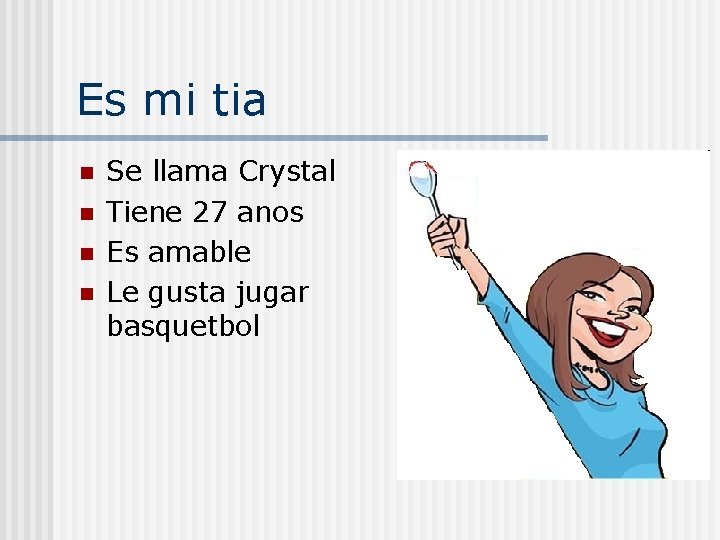 Es mi tia

- Se llama Crystal
- Tiene 27 anos
- Es amable
- Le gusta jugar basquetbol